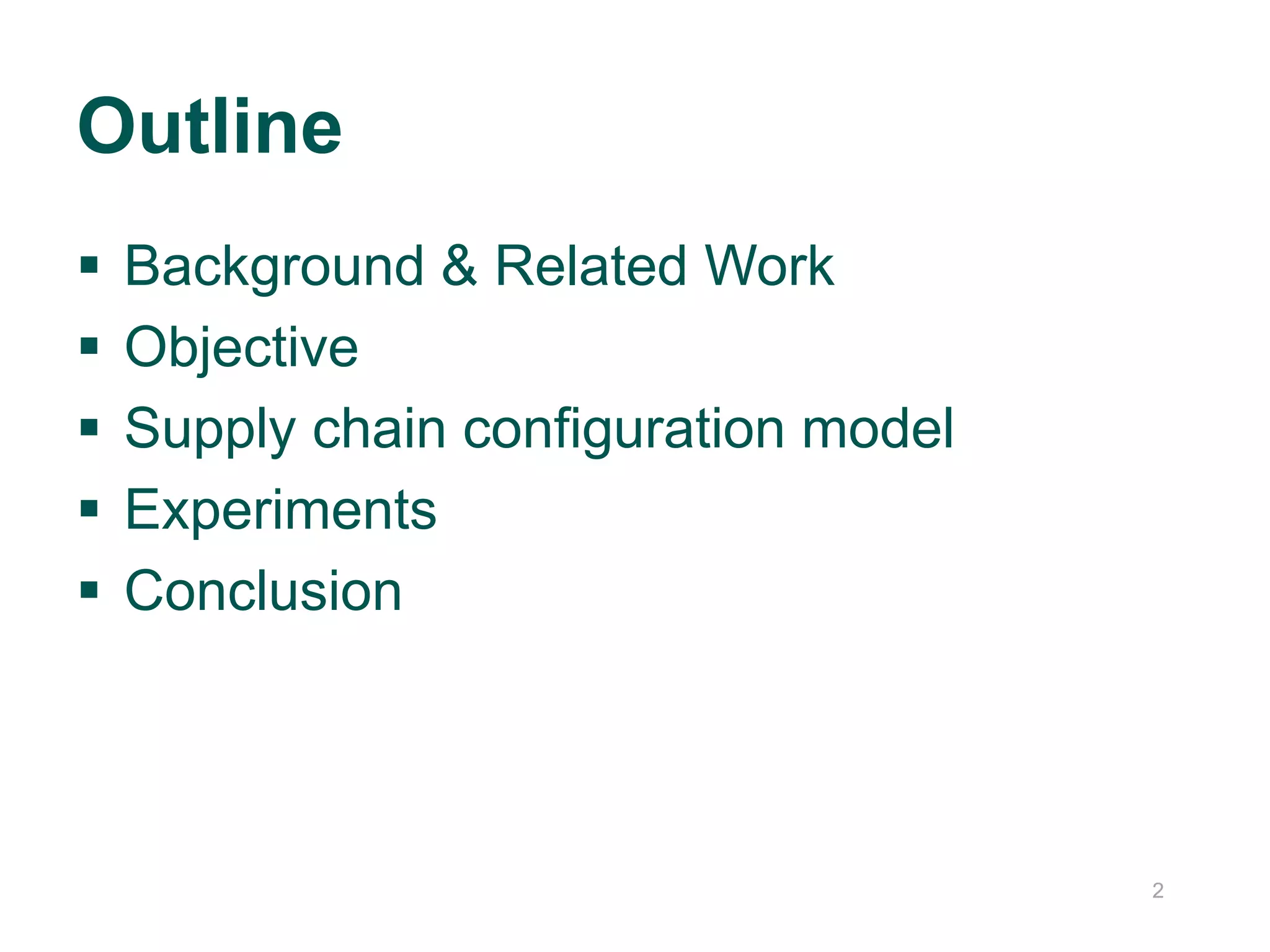 Outline

▪ Background & Related Work
▪ Objective
▪ Supply chain configuration model
▪ Experiments
▪ Conclusion

2